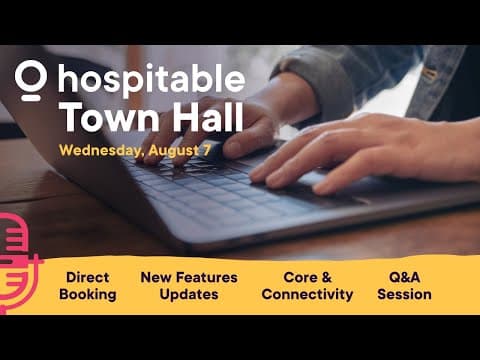 hospitable
Town Hall
Wednesday, August 7

Direct Booking

New Features Updates

Core & Connectivity

Q&A Session